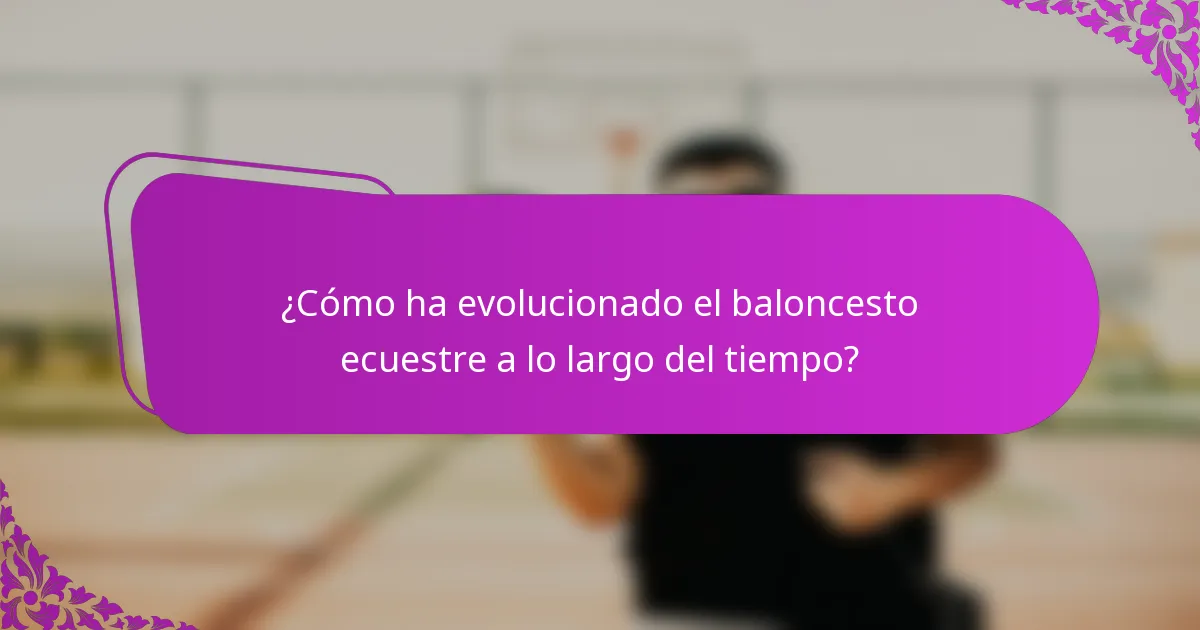 ¿Cómo ha evolucionado el baloncesto ecuestre a lo largo del tiempo?